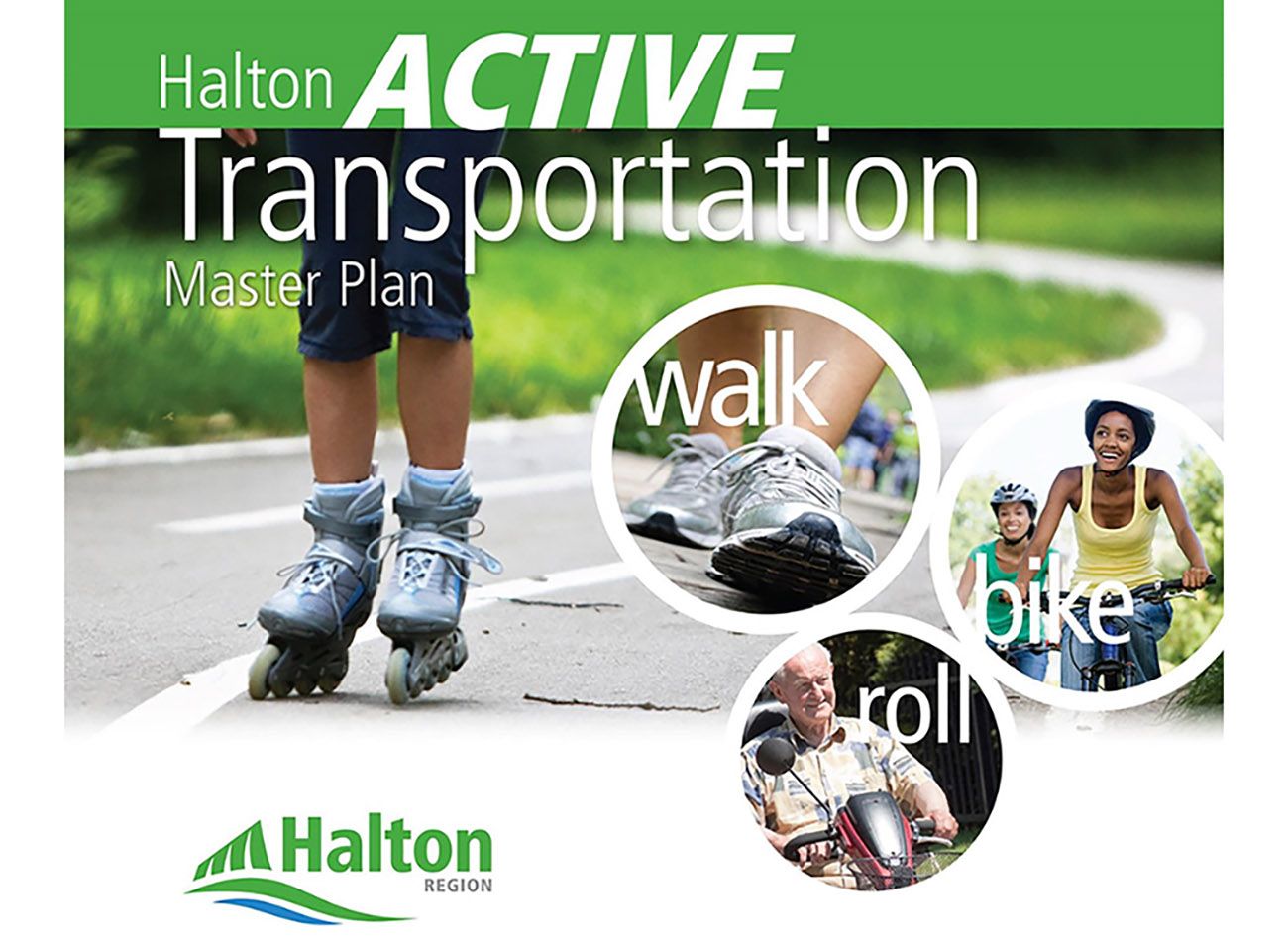 Halton ACTIVE
Transportation
Master Plan

walk

bike

roll

Halton
REGION